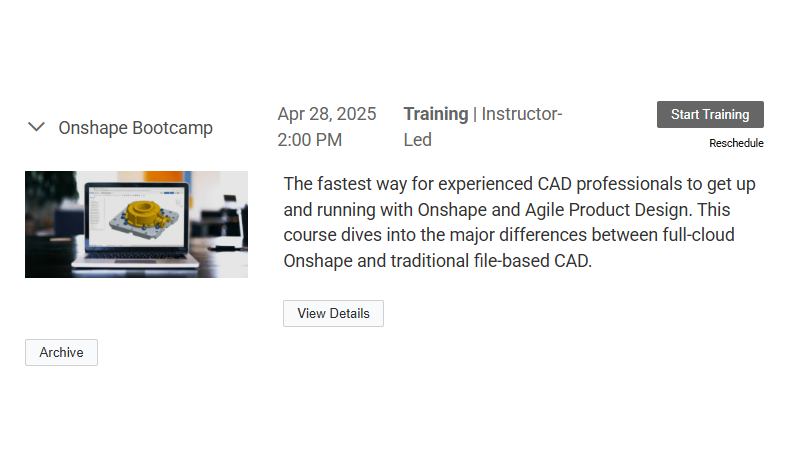 Onshape Bootcamp

Apr 28, 2025
2:00 PM

Training | Instructor-Led

Start Training

Reschedule

The fastest way for experienced CAD professionals to get up and running with Onshape and Agile Product Design. This course dives into the major differences between full-cloud Onshape and traditional file-based CAD.

View Details

Archive